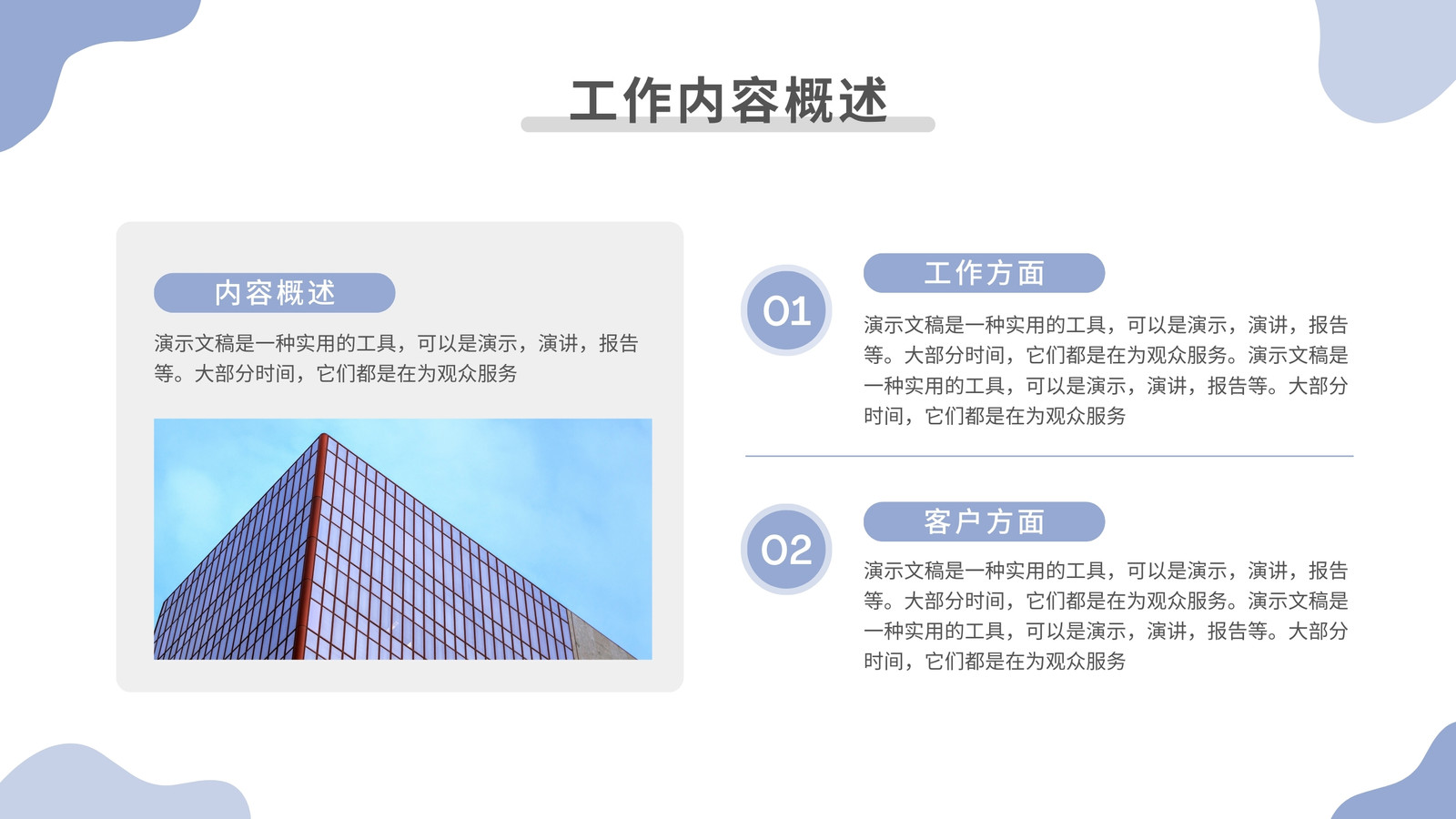 工作内容概述

内容概述

演示文稿是一种实用的工具，可以是演示，演讲，报告等。大部分时间，它们都是在为观众服务

01

工作方面

演示文稿是一种实用的工具，可以是演示，演讲，报告等。大部分时间，它们都是在为观众服务。演示文稿是一种实用的工具，可以是演示，演讲，报告等。大部分时间，它们都是在为观众服务

02

客户方面

演示文稿是一种实用的工具，可以是演示，演讲，报告等。大部分时间，它们都是在为观众服务。演示文稿是一种实用的工具，可以是演示，演讲，报告等。大部分时间，它们都是在为观众服务